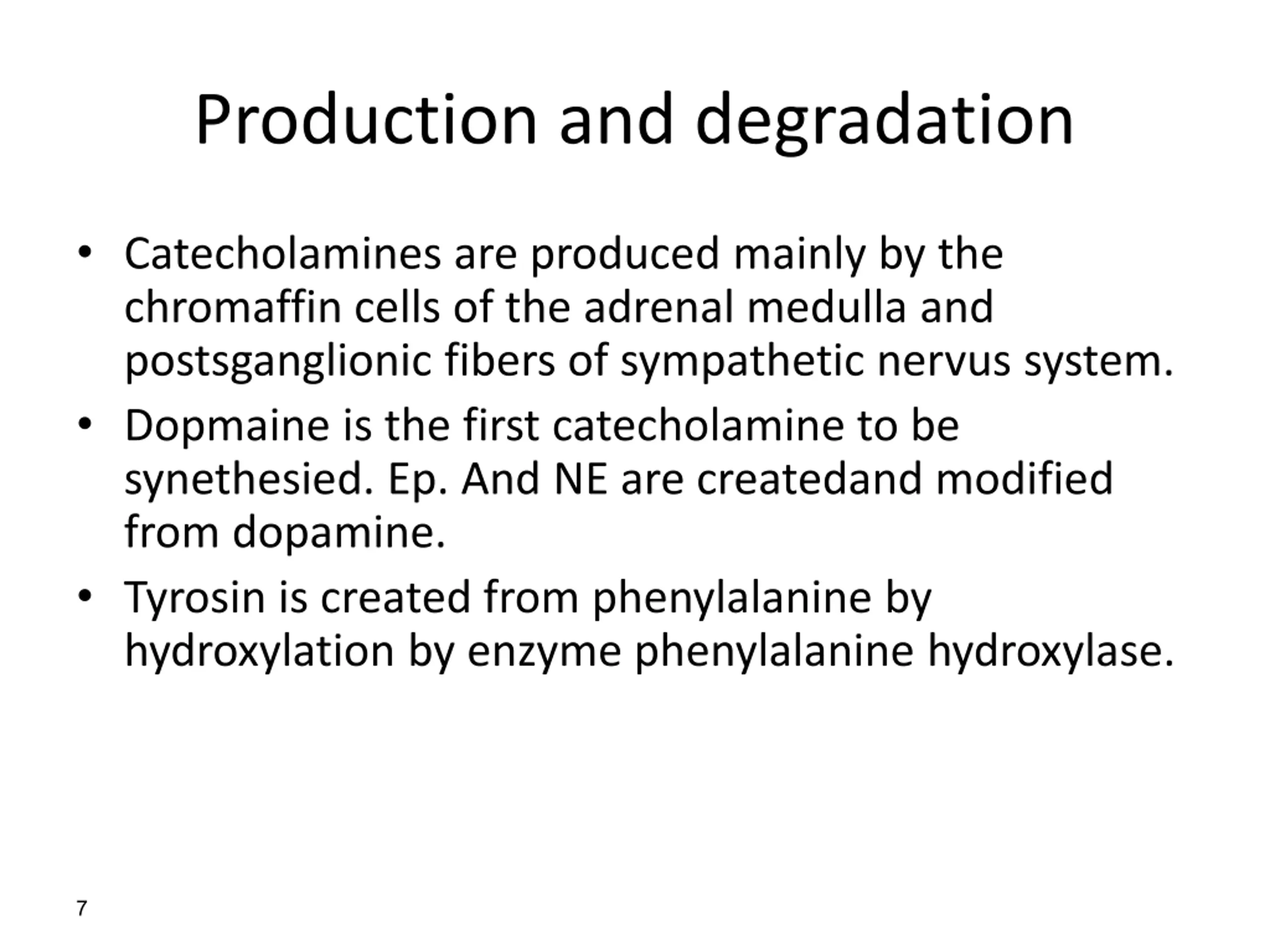 Production and degradation

• Catecholamines are produced mainly by the chromaffin cells of the adrenal medulla and postsganglionic fibers of sympathetic nervus system.
• Dopmaine is the first catecholamine to be synethesied. Ep. And NE are createdand modified from dopamine.
• Tyrosin is created from phenylalanine by hydroxylation by enzyme phenylalanine hydroxylase.

7